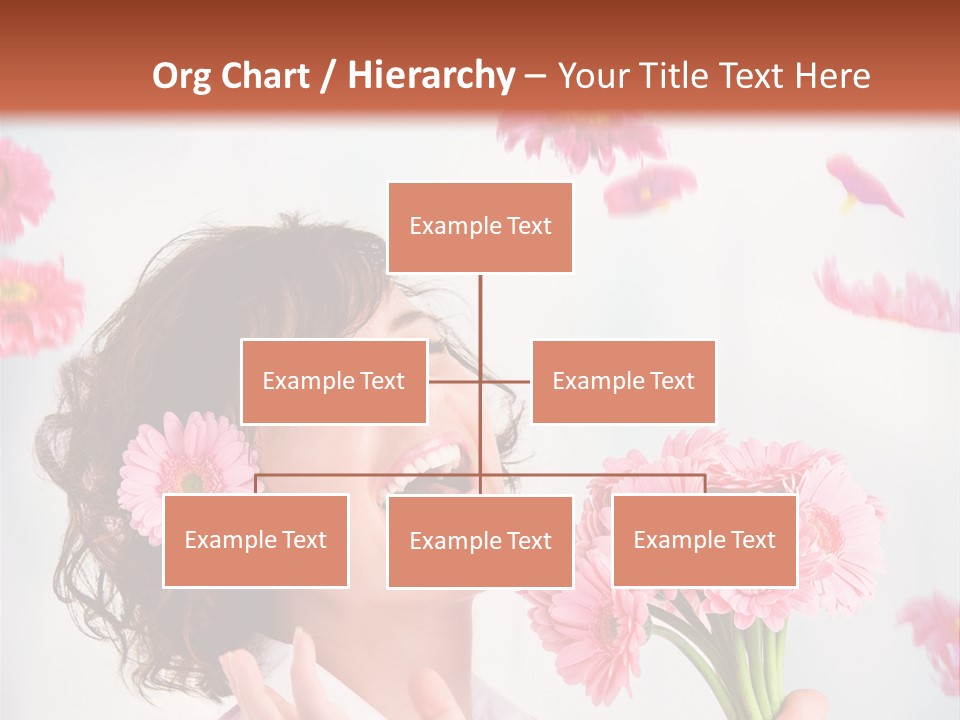 Org Chart / Hierarchy – Your Title Text Here

Example Text

Example Text

Example Text

Example Text

Example Text

Example Text